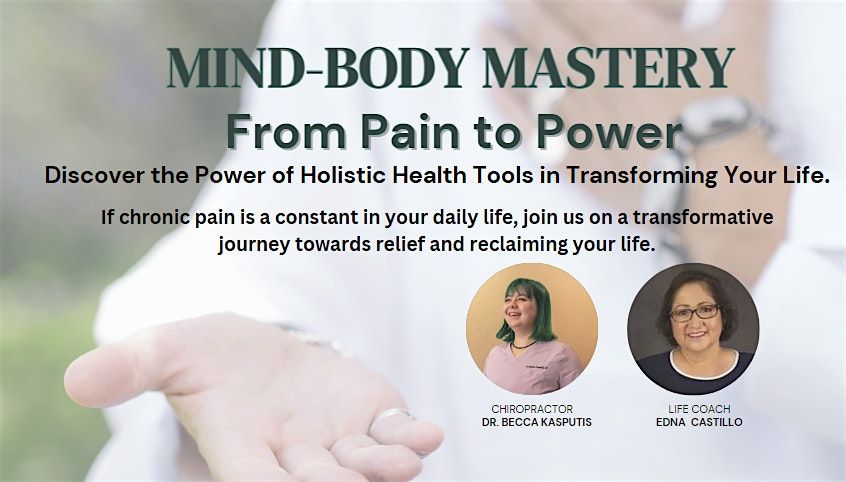 MIND-BODY MASTERY
From Pain to Power

Discover the Power of Holistic Health Tools in Transforming Your Life.

If chronic pain is a constant in your daily life, join us on a transformative journey towards relief and reclaiming your life.

CHIROPRACTOR
DR. BECCA KASPUTIS

LIFE COACH
EDNA CASTILLO